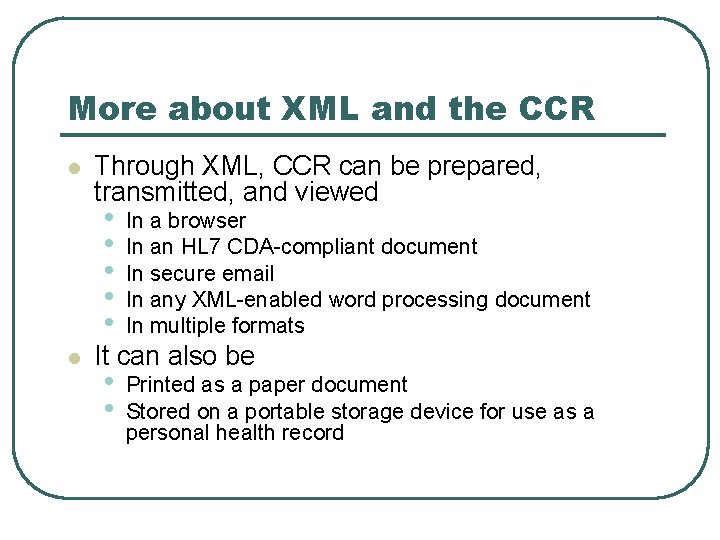 More about XML and the CCR

- Through XML, CCR can be prepared, transmitted, and viewed
  - In a browser
  - In an HL7 CDA-compliant document
  - In secure email
  - In any XML-enabled word processing document
  - In multiple formats
- It can also be
  - Printed as a paper document
  - Stored on a portable storage device for use as a personal health record